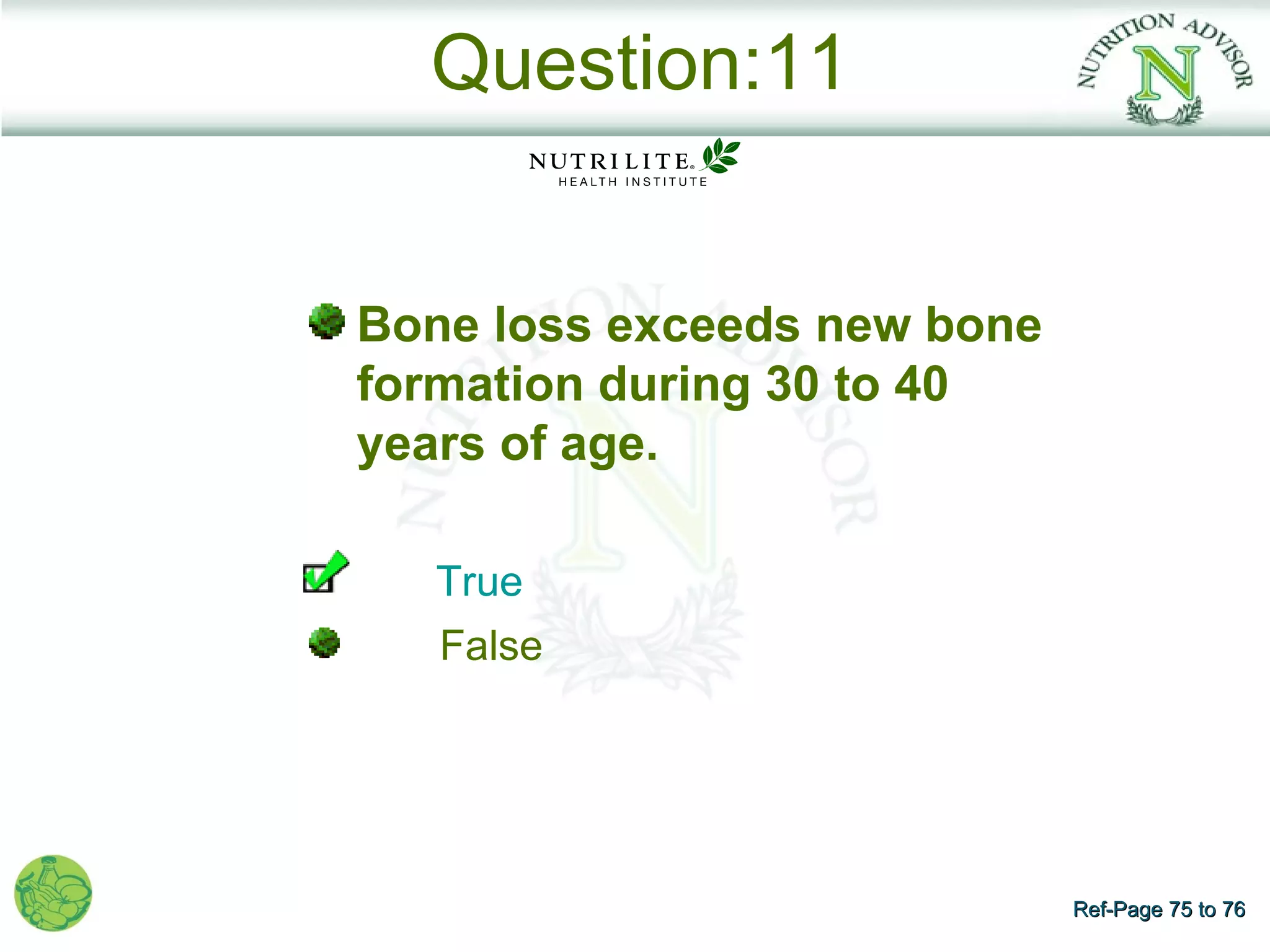 Question:11

NUTRITION ADVISOR N

NUTRILITE®
HEALTH INSTITUTE

Bone loss exceeds new bone formation during 30 to 40 years of age.

True

False

Ref-Page 75 to 76